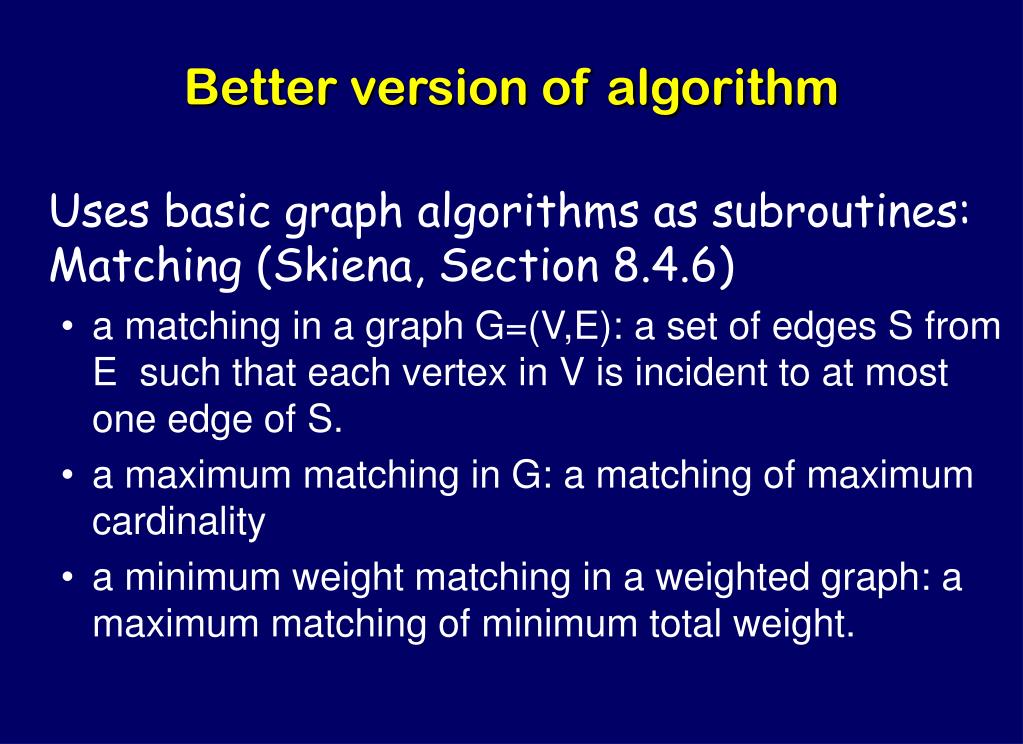 Better version of algorithm

Uses basic graph algorithms as subroutines: Matching (Skiena, Section 8.4.6)

• a matching in a graph G=(V,E): a set of edges S from E such that each vertex in V is incident to at most one edge of S.
• a maximum matching in G: a matching of maximum cardinality
• a minimum weight matching in a weighted graph: a maximum matching of minimum total weight.